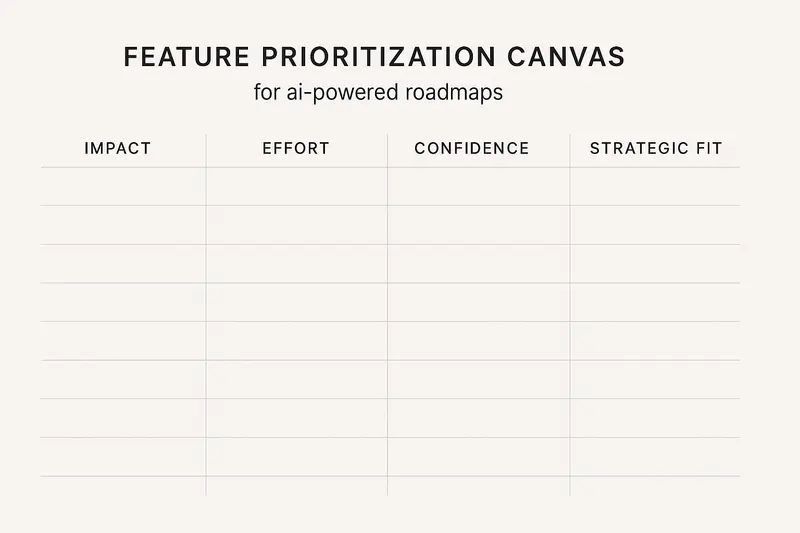 FEATURE PRIORITIZATION CANVAS

for ai-powered roadmaps

| IMPACT | EFFORT | CONFIDENCE | STRATEGIC FIT |
|---|---|---|---|
| | | | |
| | | | |
| | | | |
| | | | |
| | | | |
| | | | |
| | | | |
| | | | |